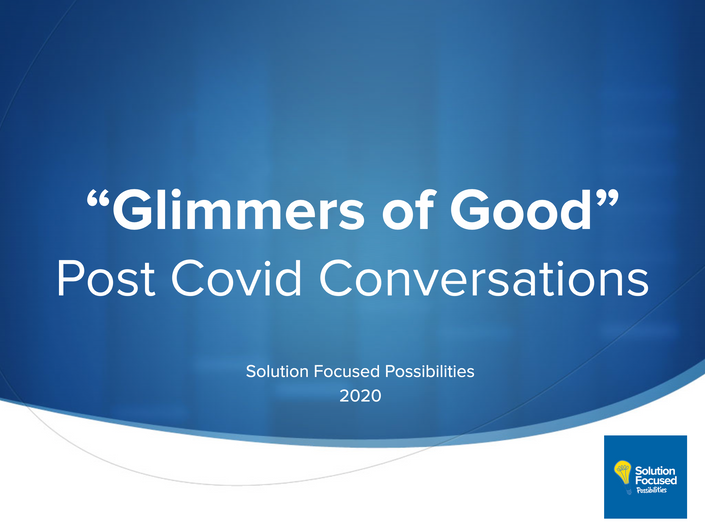 “Glimmers of Good”
Post Covid Conversations

Solution Focused Possibilities
2020

Solution Focused Possibilities